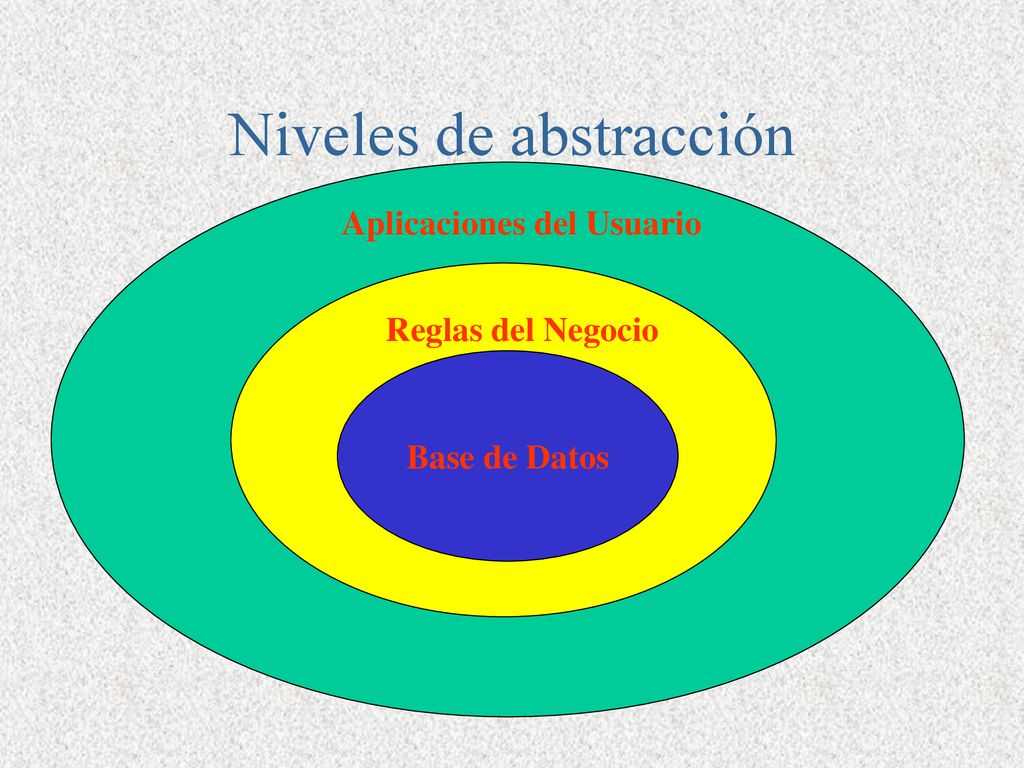 Niveles de abstracción

Aplicaciones del Usuario

Reglas del Negocio

Base de Datos